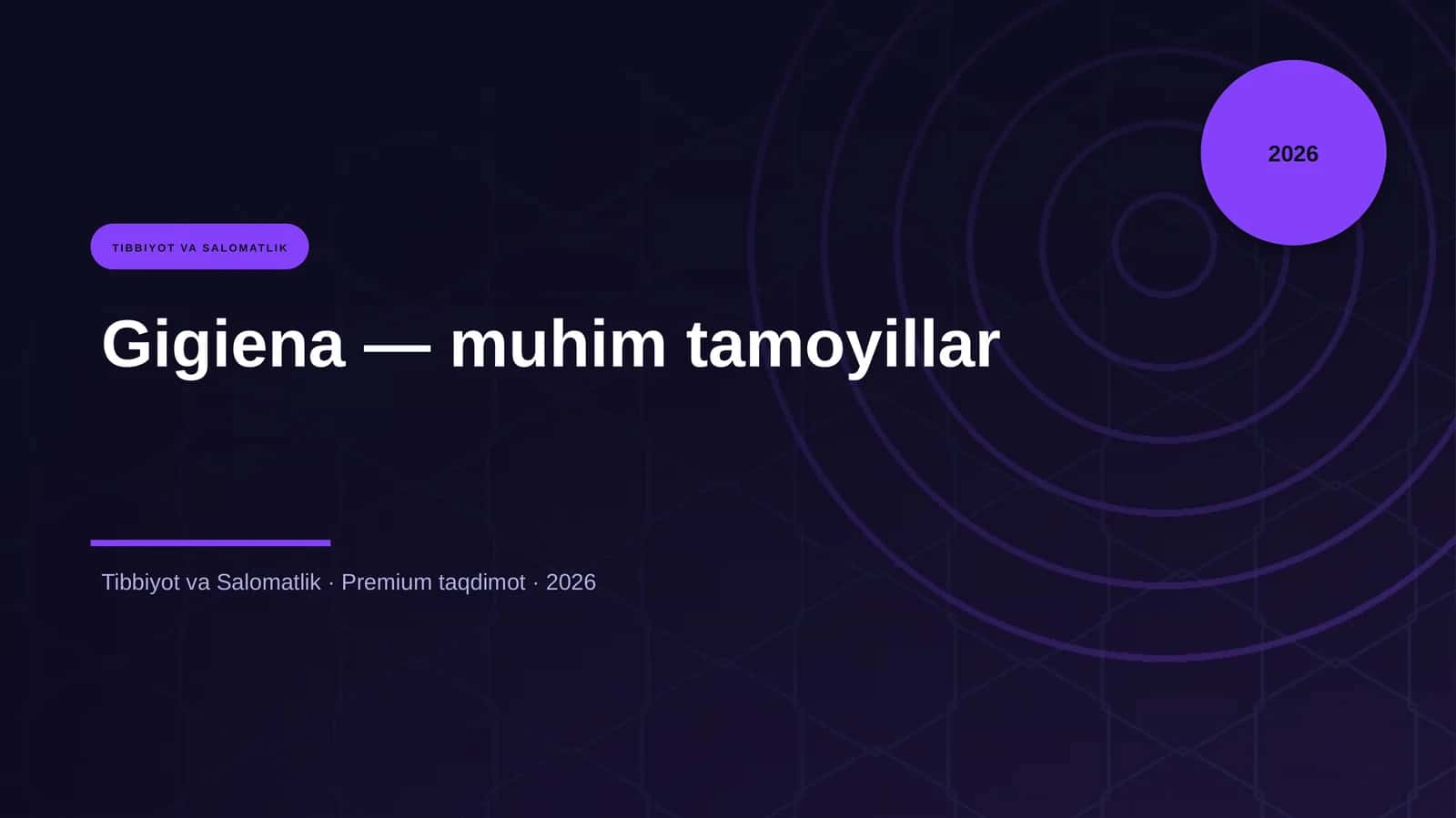 2026

TIBBIYOT VA SALOMATLIK

Gigiena — muhim tamoyillar

Tibbiyot va Salomatlik · Premium taqdimot · 2026